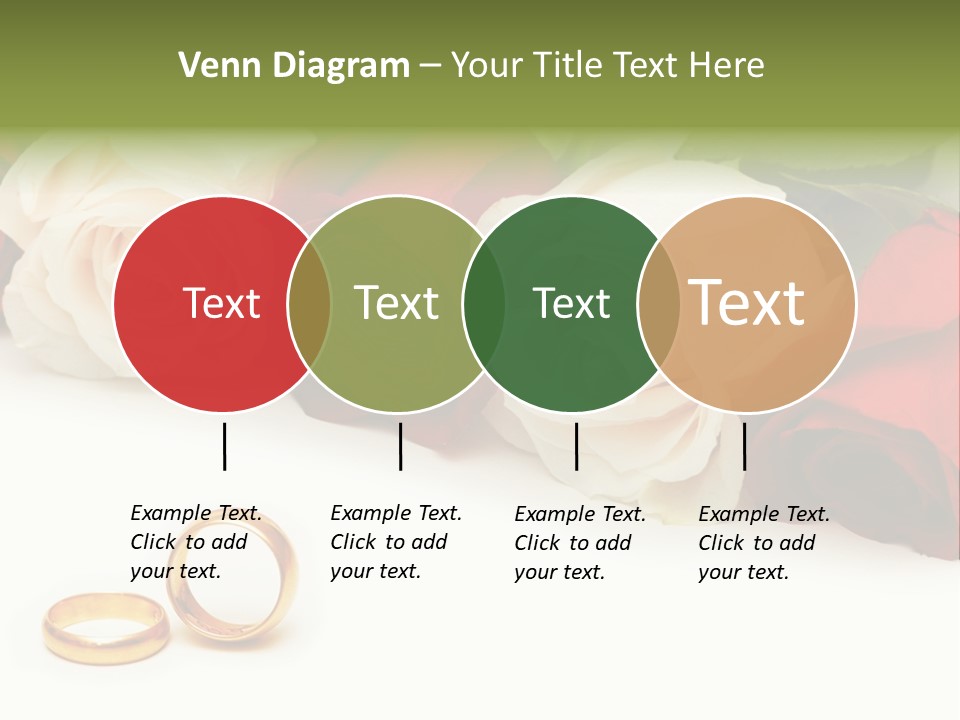 Venn Diagram – Your Title Text Here

Text

Text

Text

Text

Example Text. Click to add your text.

Example Text. Click to add your text.

Example Text. Click to add your text.

Example Text. Click to add your text.